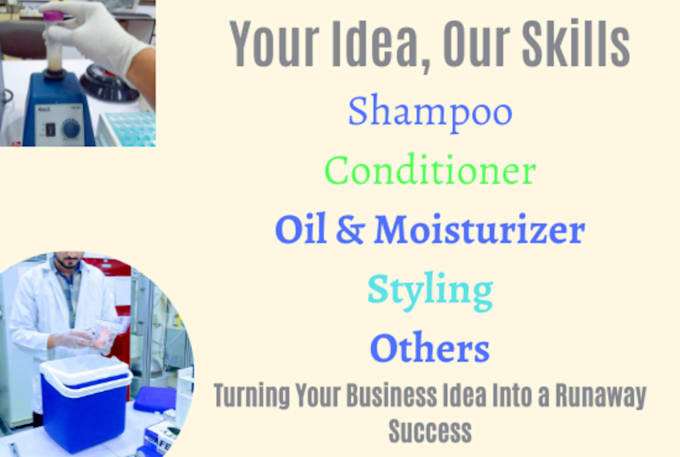 Your Idea, Our Skills

Shampoo

Conditioner

Oil & Moisturizer

Styling

Others

Turning Your Business Idea Into a Runaway Success